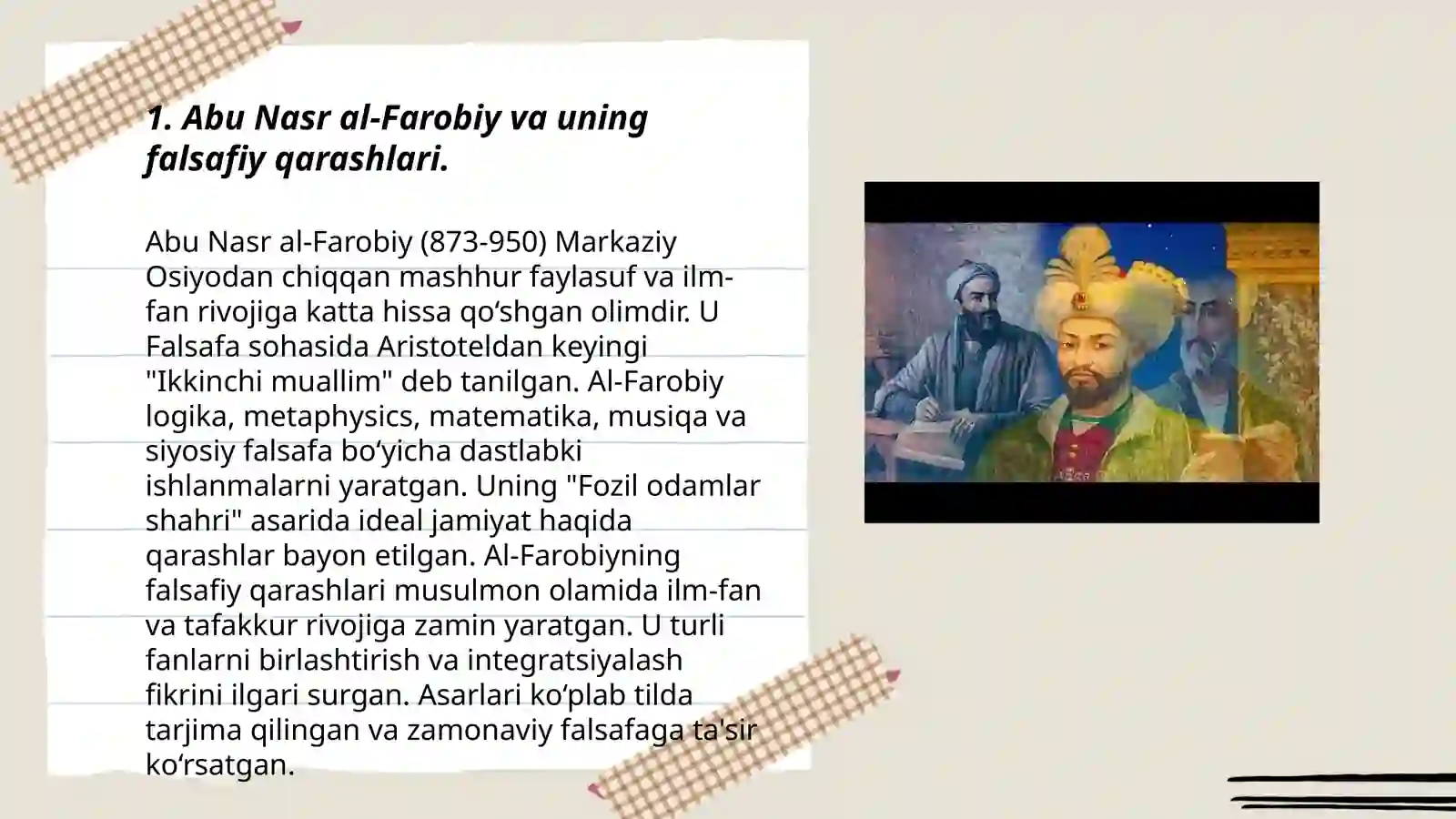 1. Abu Nasr al-Farobiy va uning falsafiy qarashlari.

Abu Nasr al-Farobiy (873-950) Markaziy Osiyodan chiqqan mashhur faylasuf va ilm-fan rivojiga katta hissa qo‘shgan olimdir. U Falsafa sohasida Aristoteldan keyingi "Ikkinchi muallim" deb tanilgan. Al-Farobiy logika, metaphysics, matematika, musiqa va siyosiy falsafa bo‘yicha dastlabki ishlanmalarni yaratgan. Uning "Fozil odamlar shahri" asarida ideal jamiyat haqida qarashlar bayon etilgan. Al-Farobiyning falsafiy qarashlari musulmon olamida ilm-fan va tafakkur rivojiga zamin yaratgan. U turli fanlarni birlashtirish va integratsiyalash fikrini ilgari surgan. Asarlari ko‘plab tilda tarjima qilingan va zamonaviy falsafaga ta'sir ko‘rsatgan.